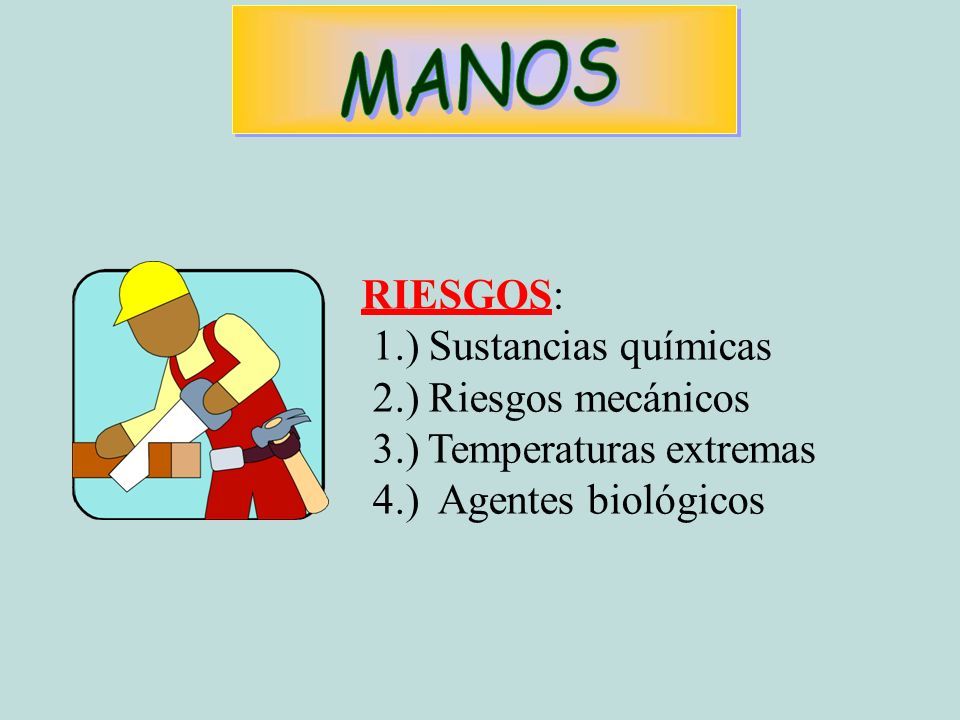 MANOS

RIESGOS:
1.) Sustancias químicas
2.) Riesgos mecánicos
3.) Temperaturas extremas
4.) Agentes biológicos